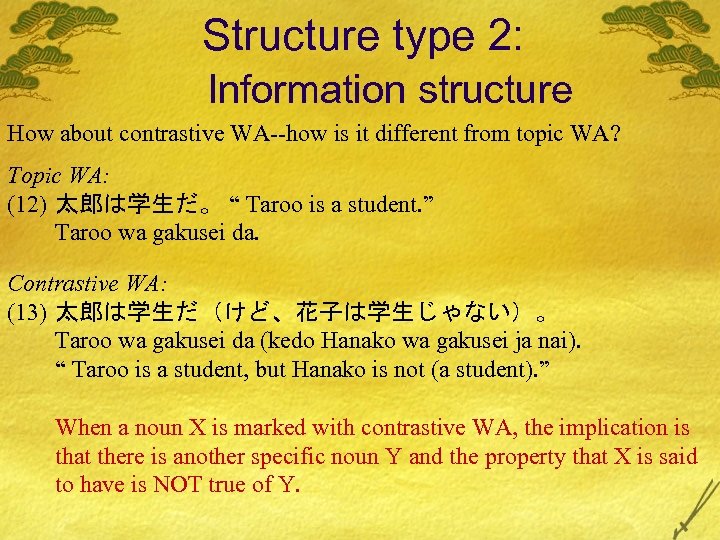 Structure type 2:
Information structure

How about contrastive WA--how is it different from topic WA?

Topic WA:
(12) 太郎は学生だ。 “ Taroo is a student.”
Taroo wa gakusei da.

Contrastive WA:
(13) 太郎は学生だ（けど、花子は学生じゃない）。
Taroo wa gakusei da (kedo Hanako wa gakusei ja nai).
“ Taroo is a student, but Hanako is not (a student).”

When a noun X is marked with contrastive WA, the implication is that there is another specific noun Y and the property that X is said to have is NOT true of Y.